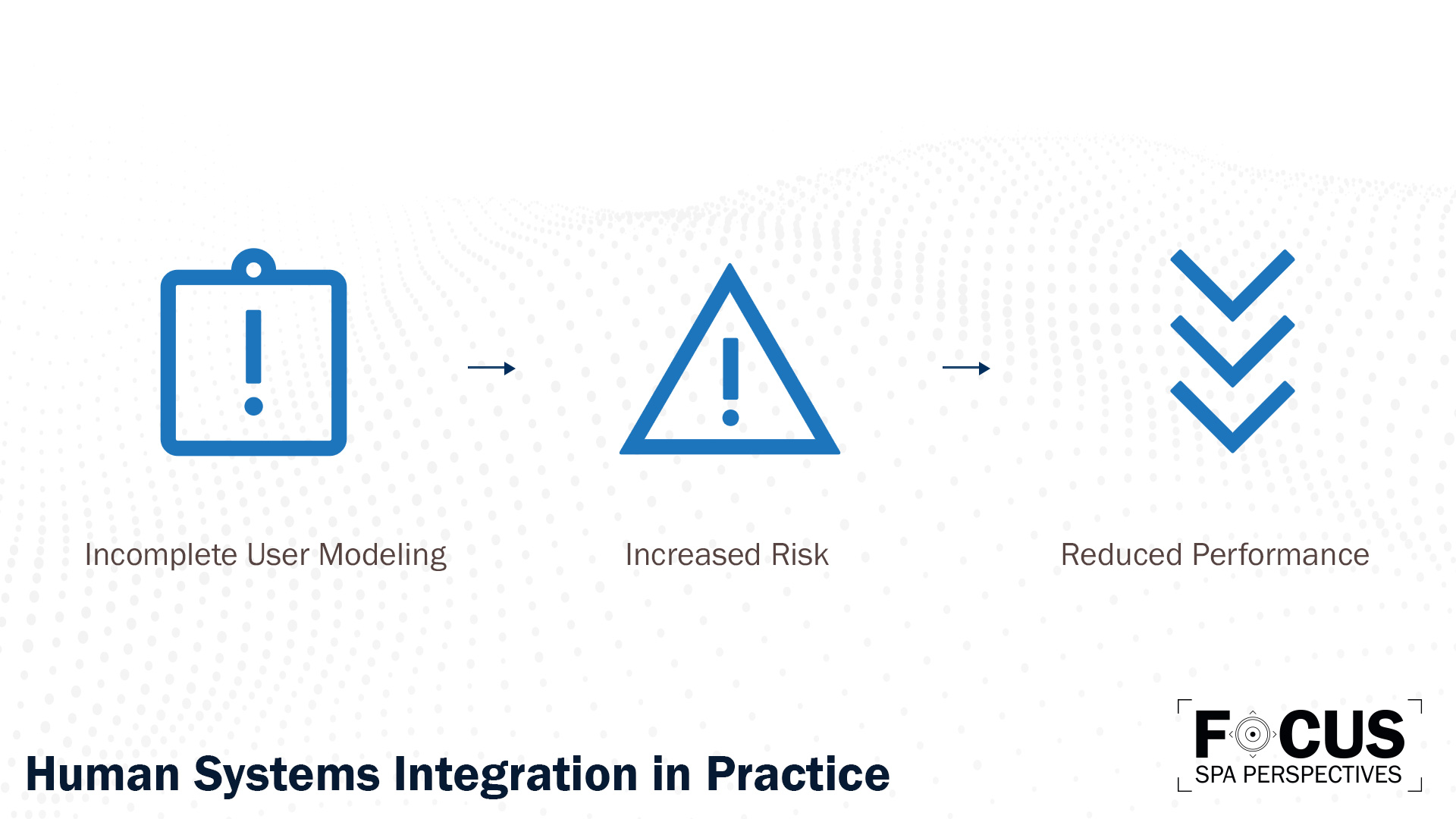 Incomplete User Modeling

Increased Risk

Reduced Performance

Human Systems Integration in Practice

FOCUS
SPA PERSPECTIVES